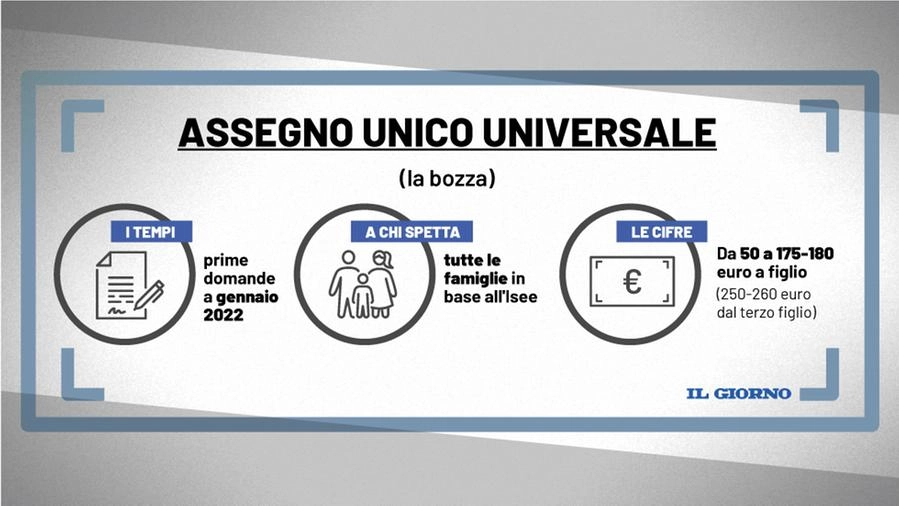 ASSEGNO UNICO UNIVERSALE

(la bozza)

I TEMPI

prime domande a gennaio 2022

A CHI SPETTA

tutte le famiglie in base all'Isee

LE CIFRE

€

Da 50 a 175-180 euro a figlio (250-260 euro dal terzo figlio)

IL GIORNO